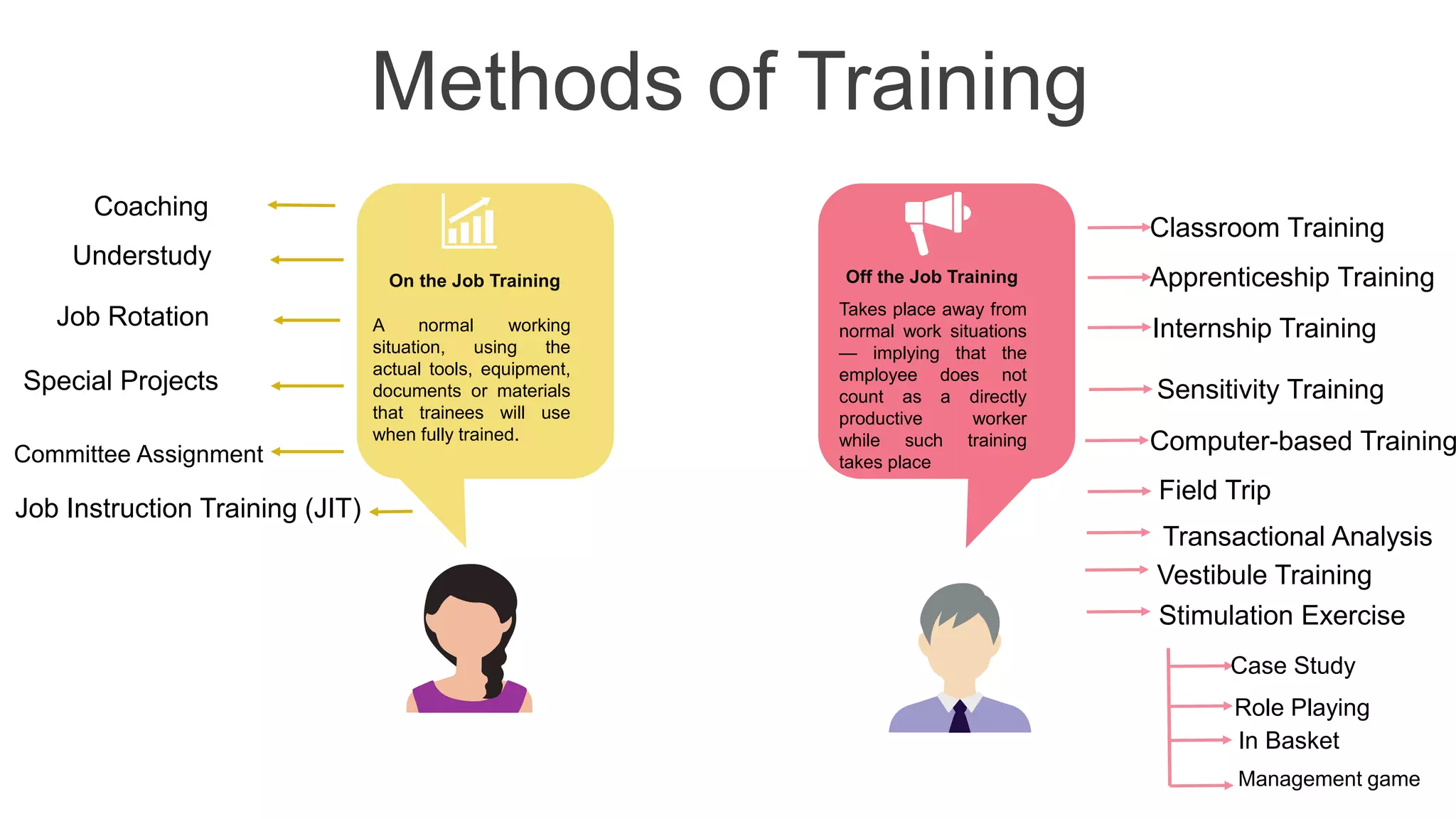 Methods of Training

Coaching

Understudy

Job Rotation

Special Projects

Committee Assignment

Job Instruction Training (JIT)

On the Job Training

A normal working situation, using the actual tools, equipment, documents or materials that trainees will use when fully trained.

Off the Job Training

Takes place away from normal work situations — implying that the employee does not count as a directly productive worker while such training takes place

Classroom Training

Apprenticeship Training

Internship Training

Sensitivity Training

Computer-based Training

Field Trip

Transactional Analysis

Vestibule Training

Stimulation Exercise

Case Study

Role Playing

In Basket

Management game